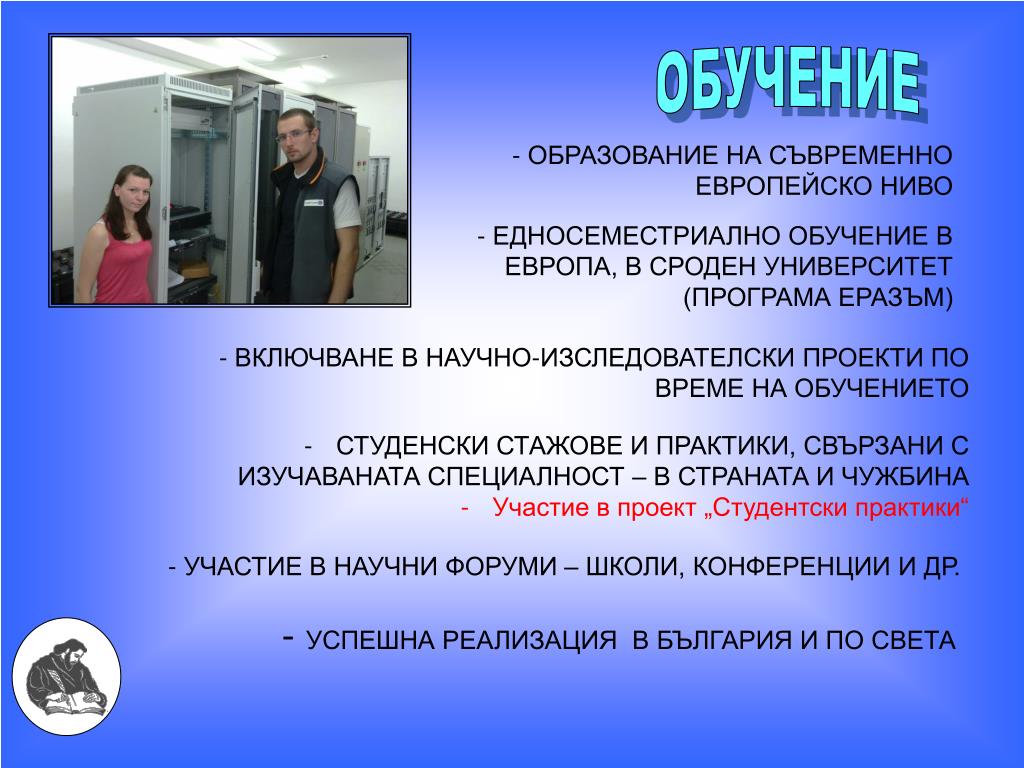 ОБУЧЕНИЕ

- ОБРАЗОВАНИЕ НА СЪВРЕМЕННО ЕВРОПЕЙСКО НИВО

- ЕДНОСЕМЕСТРИАЛНО ОБУЧЕНИЕ В ЕВРОПА, В СРОДЕН УНИВЕРСИТЕТ (ПРОГРАМА ЕРАЗЪМ)

- ВКЛЮЧВАНЕ В НАУЧНО-ИЗСЛЕДОВАТЕЛСКИ ПРОЕКТИ ПО ВРЕМЕ НА ОБУЧЕНИЕТО

- СТУДЕНСКИ СТАЖОВЕ И ПРАКТИКИ, СВЪРЗАНИ С ИЗУЧАВАНАТА СПЕЦИАЛНОСТ – В СТРАНАТА И ЧУЖБИНА

- Участие в проект „Студентски практики“

- УЧАСТИЕ В НАУЧНИ ФОРУМИ – ШКОЛИ, КОНФЕРЕНЦИИ И ДР.

- УСПЕШНА РЕАЛИЗАЦИЯ В БЪЛГАРИЯ И ПО СВЕТА